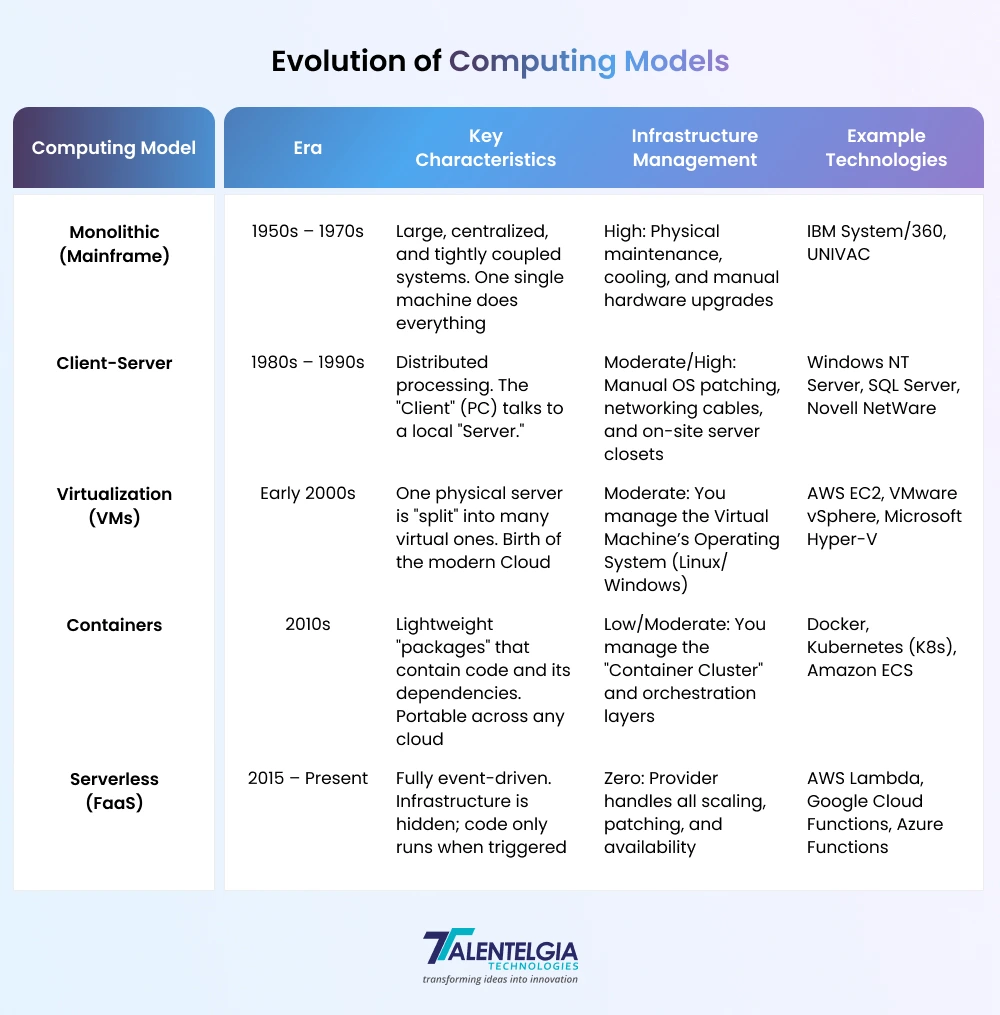 Evolution of Computing Models

| Computing Model | Era | Key Characteristics | Infrastructure Management | Example Technologies |
|---|---|---|---|---|
| Monolithic (Mainframe) | 1950s – 1970s | Large, centralized, and tightly coupled systems. One single machine does everything | High: Physical maintenance, cooling, and manual hardware upgrades | IBM System/360, UNIVAC |
| Client-Server | 1980s – 1990s | Distributed processing. The "Client" (PC) talks to a local "Server." | Moderate/High: Manual OS patching, networking cables, and on-site server closets | Windows NT Server, SQL Server, Novell NetWare |
| Virtualization (VMs) | Early 2000s | One physical server is "split" into many virtual ones. Birth of the modern Cloud | Moderate: You manage the Virtual Machine's Operating System (Linux/ Windows) | AWS EC2, VMware vSphere, Microsoft Hyper-V |
| Containers | 2010s | Lightweight "packages" that contain code and its dependencies. Portable across any cloud | Low/Moderate: You manage the "Container Cluster" and orchestration layers | Docker, Kubernetes (K8s), Amazon ECS |
| Serverless (FaaS) | 2015 – Present | Fully event-driven. Infrastructure is hidden; code only runs when triggered | Zero: Provider handles all scaling, patching, and availability | AWS Lambda, Google Cloud Functions, Azure Functions |

TALENTELGIA TECHNOLOGIES
transforming ideas into innovation